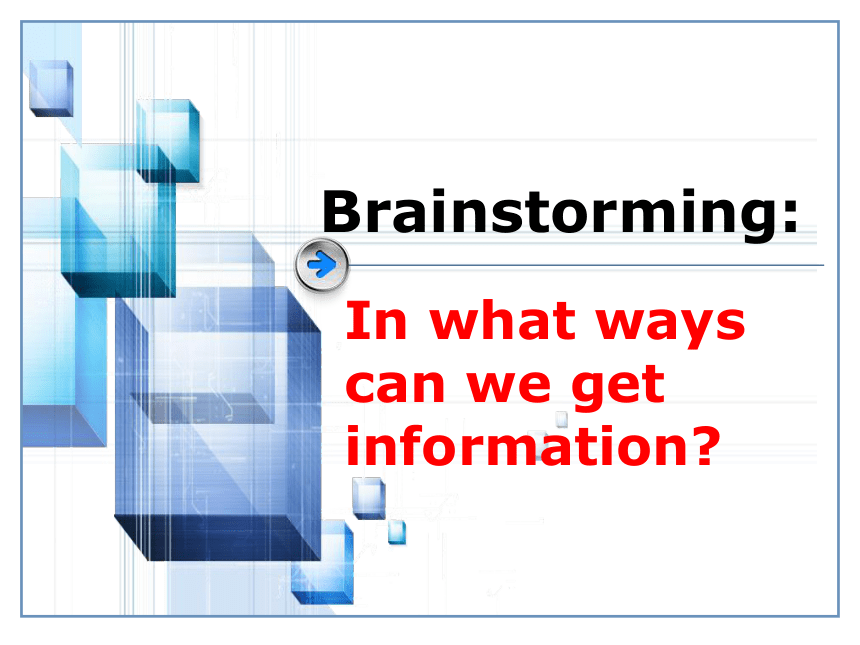 Brainstorming:

In what ways can we get information?